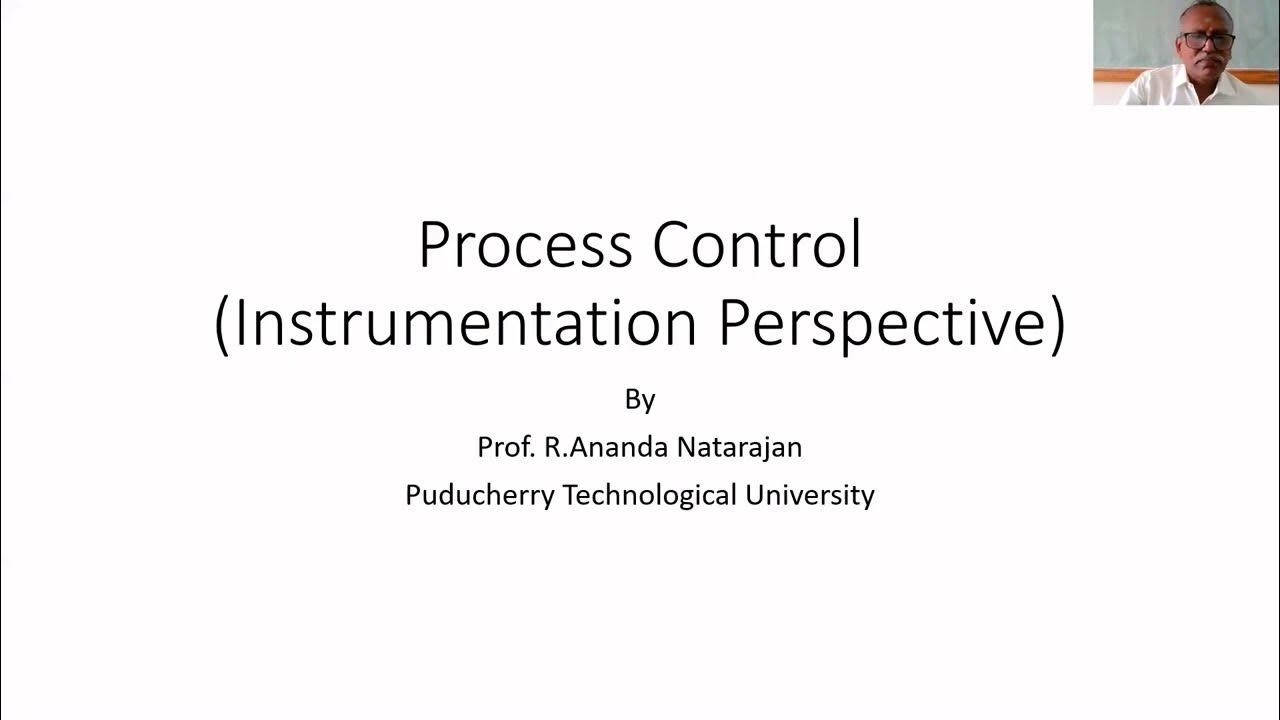 Process Control
(Instrumentation Perspective)

By
Prof. R.Ananda Natarajan
Puducherry Technological University